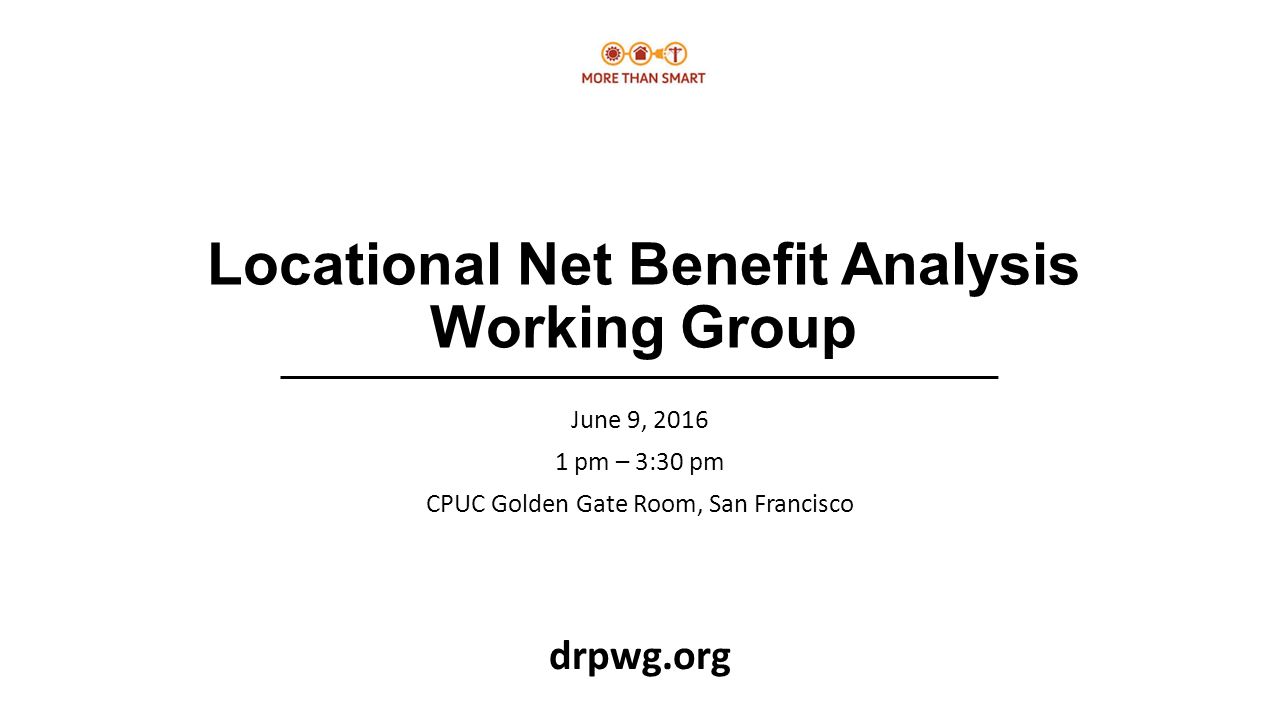 MORE THAN SMART

Locational Net Benefit Analysis Working Group

June 9, 2016

1 pm – 3:30 pm

CPUC Golden Gate Room, San Francisco

drpwg.org